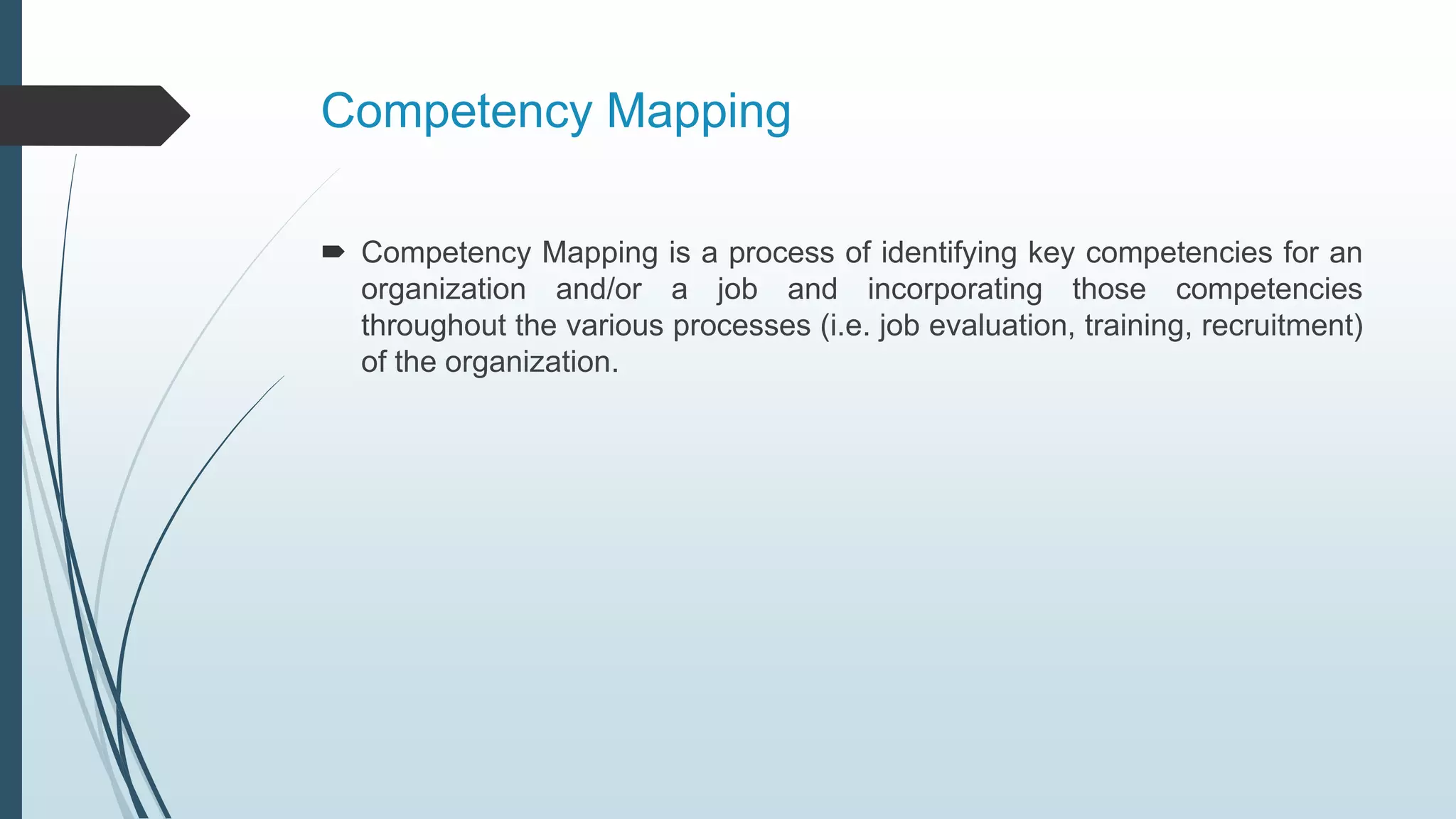 Competency Mapping

Competency Mapping is a process of identifying key competencies for an organization and/or a job and incorporating those competencies throughout the various processes (i.e. job evaluation, training, recruitment) of the organization.